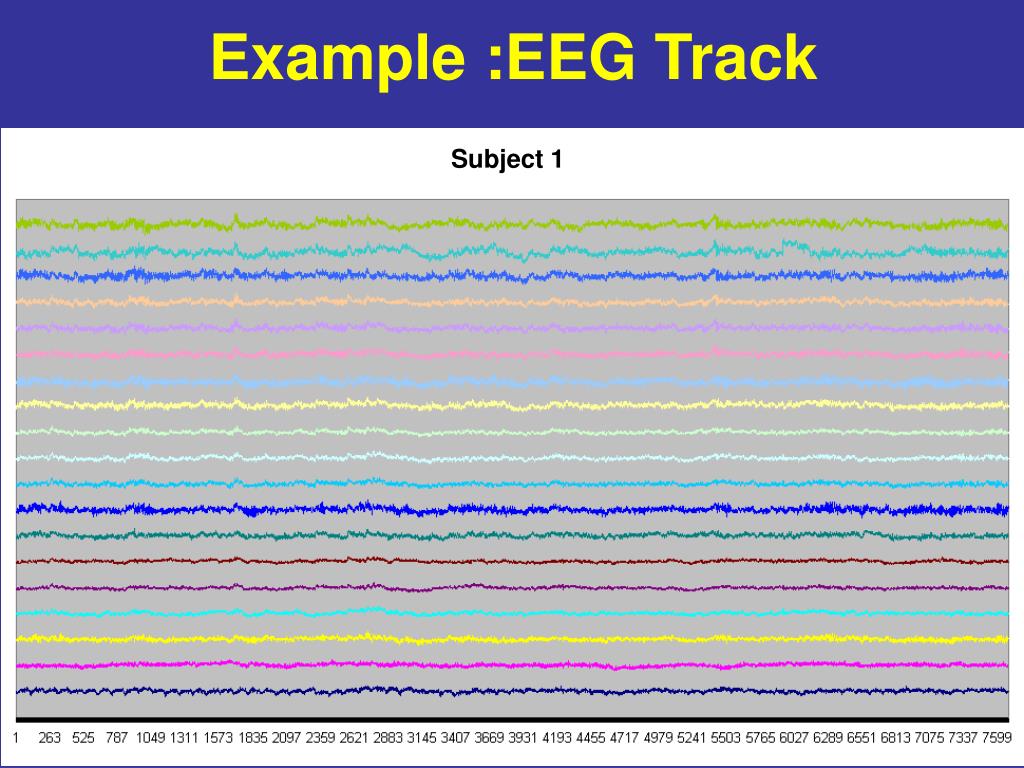 Example :EEG Track

Subject 1

1 263 525 787 1049 1311 1573 1835 2097 2359 2621 2883 3145 3407 3669 3931 4193 4455 4717 4979 5241 5503 5765 6027 6289 6551 6813 7075 7337 7599